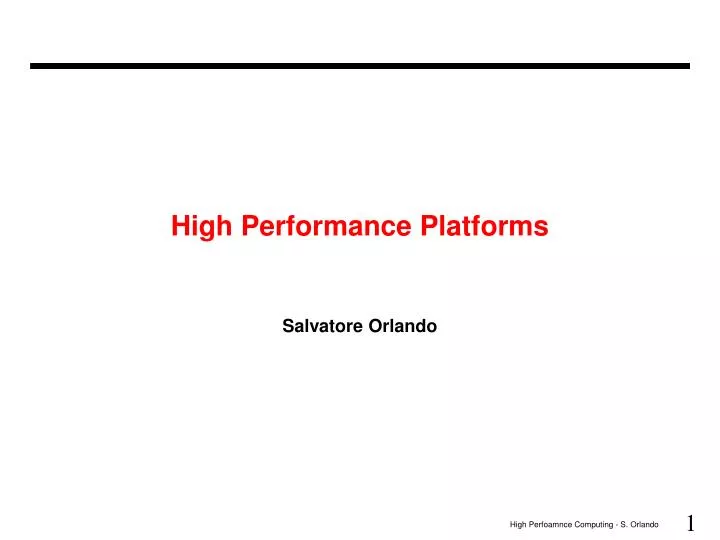 High Performance Platforms

Salvatore Orlando

High Perfoamnce Computing - S. Orlando

1